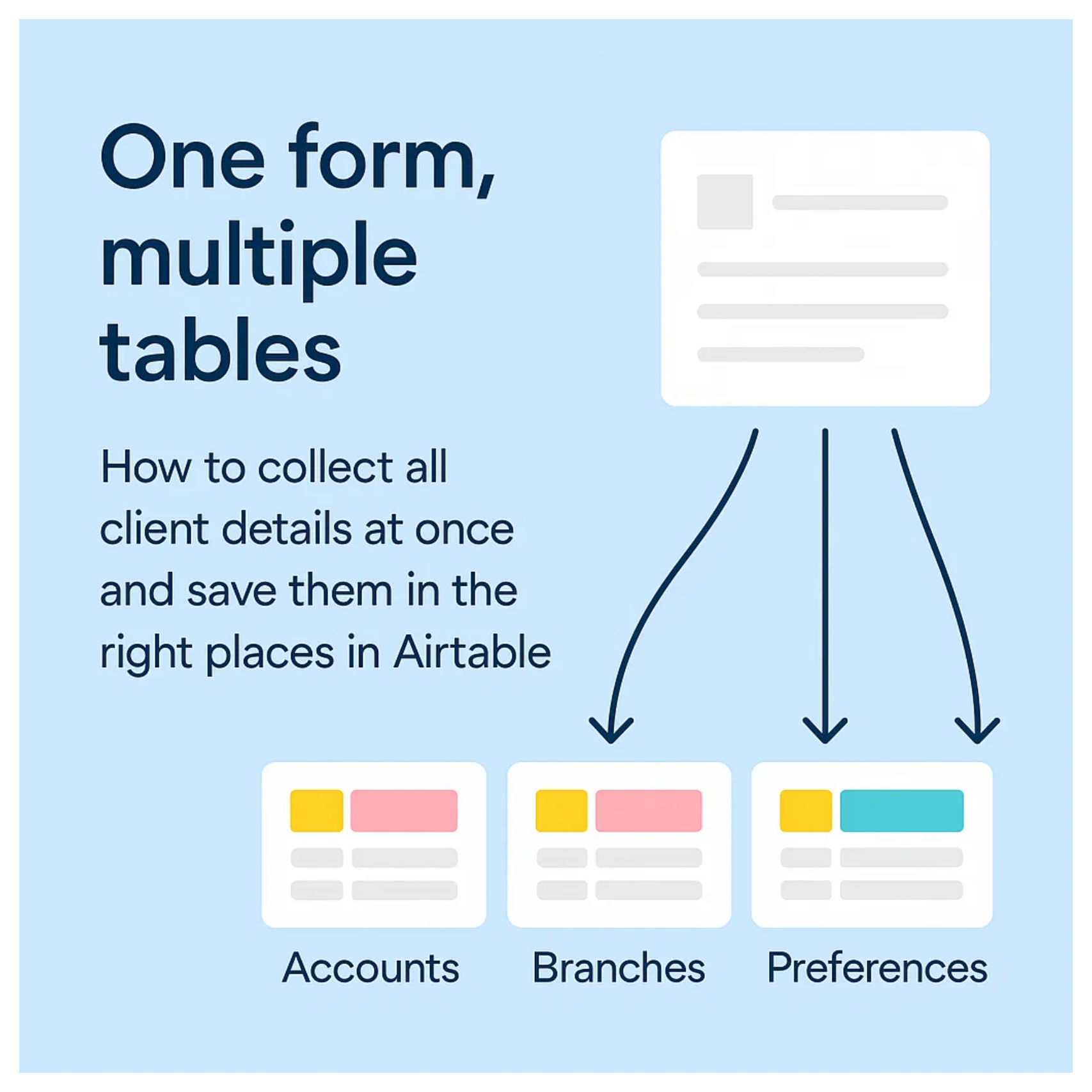 One form, multiple tables

How to collect all client details at once and save them in the right places in Airtable

Accounts

Branches

Preferences